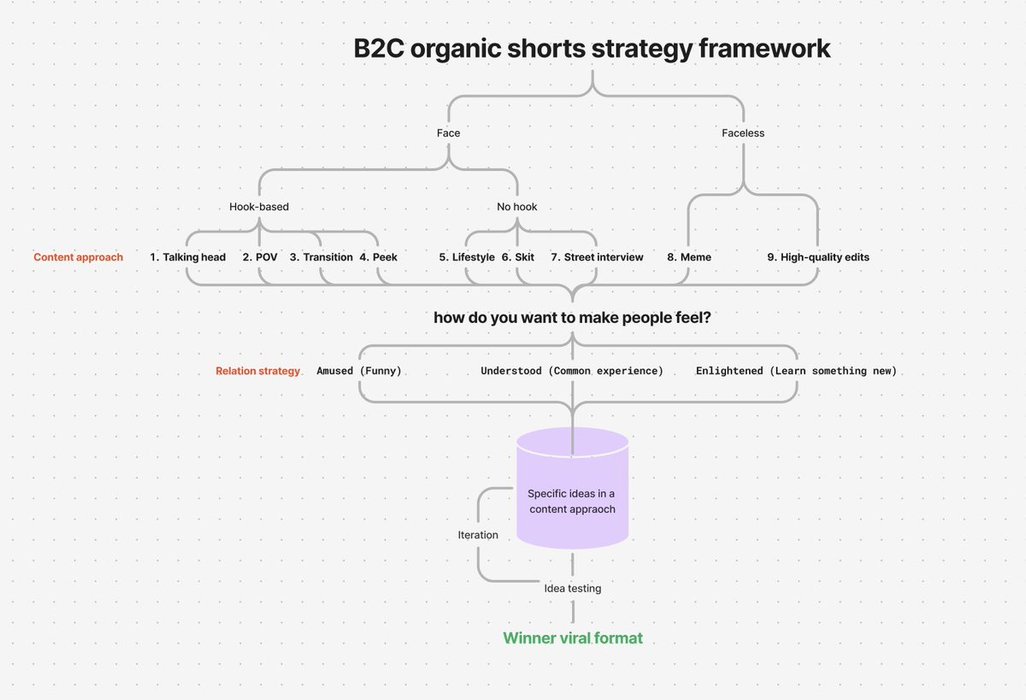 B2C organic shorts strategy framework

Face

Faceless

Hook-based

No hook

Content approach

1. Talking head
2. POV
3. Transition
4. Peek
5. Lifestyle
6. Skit
7. Street interview
8. Meme
9. High-quality edits

how do you want to make people feel?

Relation strategy

Amused (Funny)

Understood (Common experience)

Enlightened (Learn something new)

Specific ideas in a content appraoch

Iteration

Idea testing

Winner viral format